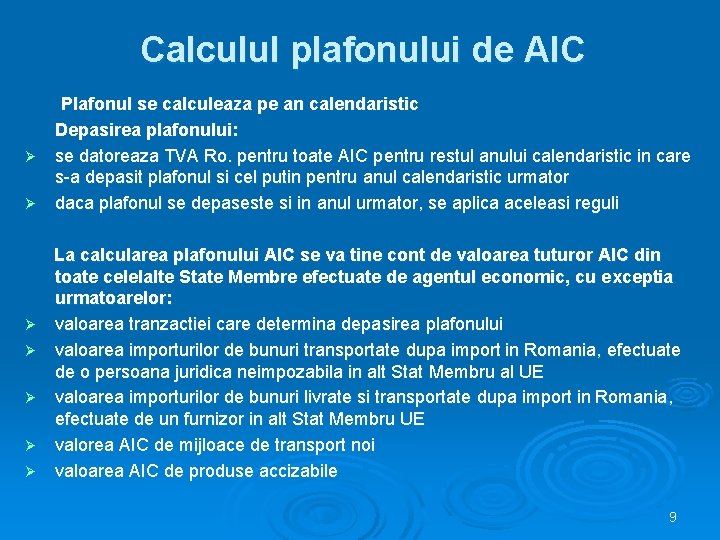 Calculul plafonului de AIC

Plafonul se calculeaza pe an calendaristic

Depasirea plafonului:

➢ se datoreaza TVA Ro. pentru toate AIC pentru restul anului calendaristic in care s-a depasit plafonul si cel putin pentru anul calendaristic urmator

➢ daca plafonul se depaseste si in anul urmator, se aplica aceleasi reguli

La calcularea plafonului AIC se va tine cont de valoarea tuturor AIC din toate celelalte State Membre efectuate de agentul economic, cu exceptia urmatoarelor:

➢ valoarea tranzactiei care determina depasirea plafonului

➢ valoarea importurilor de bunuri transportate dupa import in Romania, efectuate de o persoana juridica neimpozabila in alt Stat Membru al UE

➢ valoarea importurilor de bunuri livrate si transportate dupa import in Romania, efectuate de un furnizor in alt Stat Membru UE

➢ valorea AIC de mijloace de transport noi

➢ valoarea AIC de produse accizabile

9